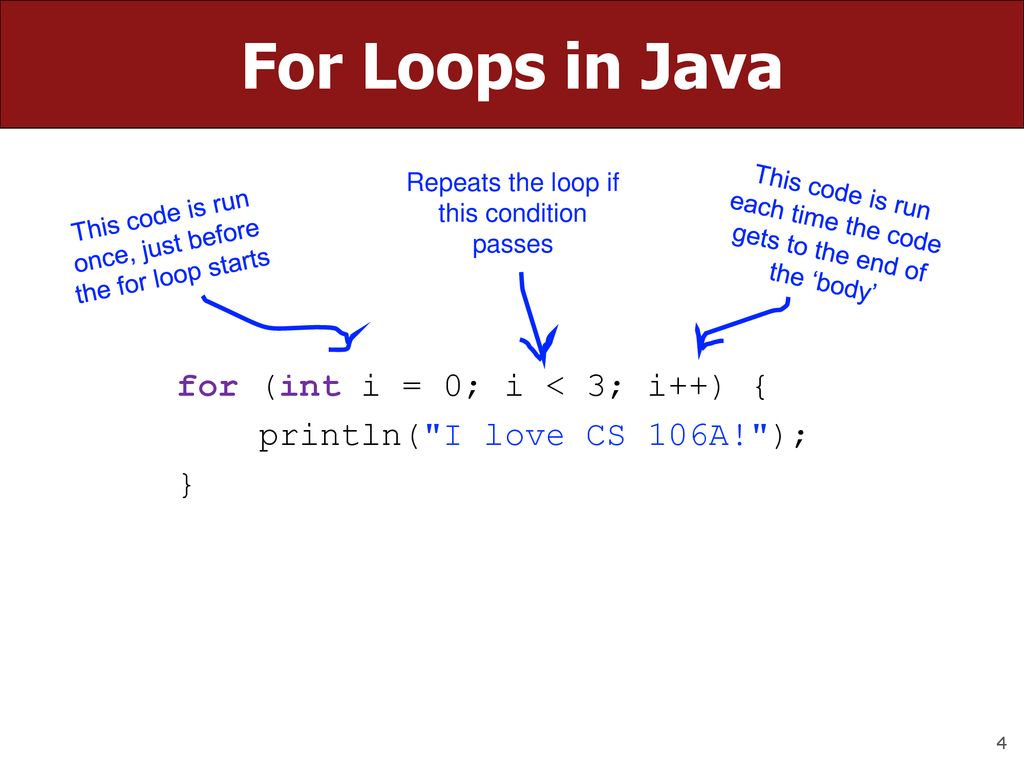 For Loops in Java

This code is run once, just before the for loop starts

Repeats the loop if this condition passes

This code is run each time the code gets to the end of the ‘body’

for (int i = 0; i < 3; i++) {
    println("I love CS 106A!");
}

4